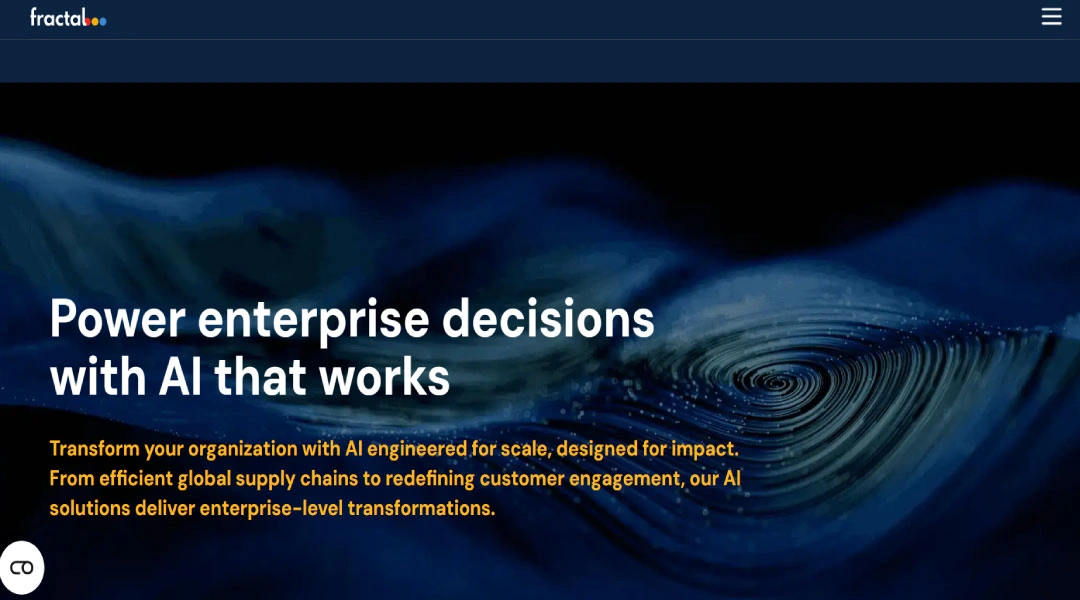 fractal

Power enterprise decisions with AI that works

Transform your organization with AI engineered for scale, designed for impact. From efficient global supply chains to redefining customer engagement, our AI solutions deliver enterprise-level transformations.